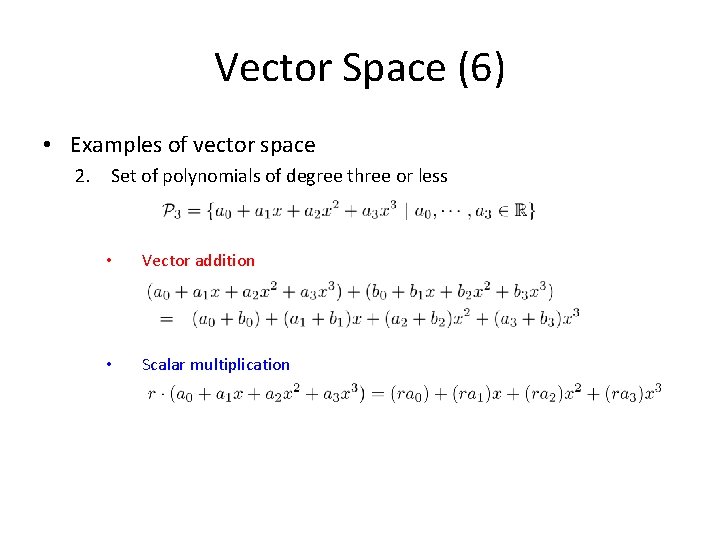 Vector Space (6)

• Examples of vector space

2. Set of polynomials of degree three or less

$\mathcal{P}_3 = \{a_0 + a_1x + a_2x^2 + a_3x^3 \mid a_0, \cdots, a_3 \in \mathbb{R}\}$

• Vector addition

$(a_0 + a_1x + a_2x^2 + a_3x^3) + (b_0 + b_1x + b_2x^2 + b_3x^3)$
$= (a_0 + b_0) + (a_1 + b_1)x + (a_2 + b_2)x^2 + (a_3 + b_3)x^3$

• Scalar multiplication

$r \cdot (a_0 + a_1x + a_2x^2 + a_3x^3) = (ra_0) + (ra_1)x + (ra_2)x^2 + (ra_3)x^3$